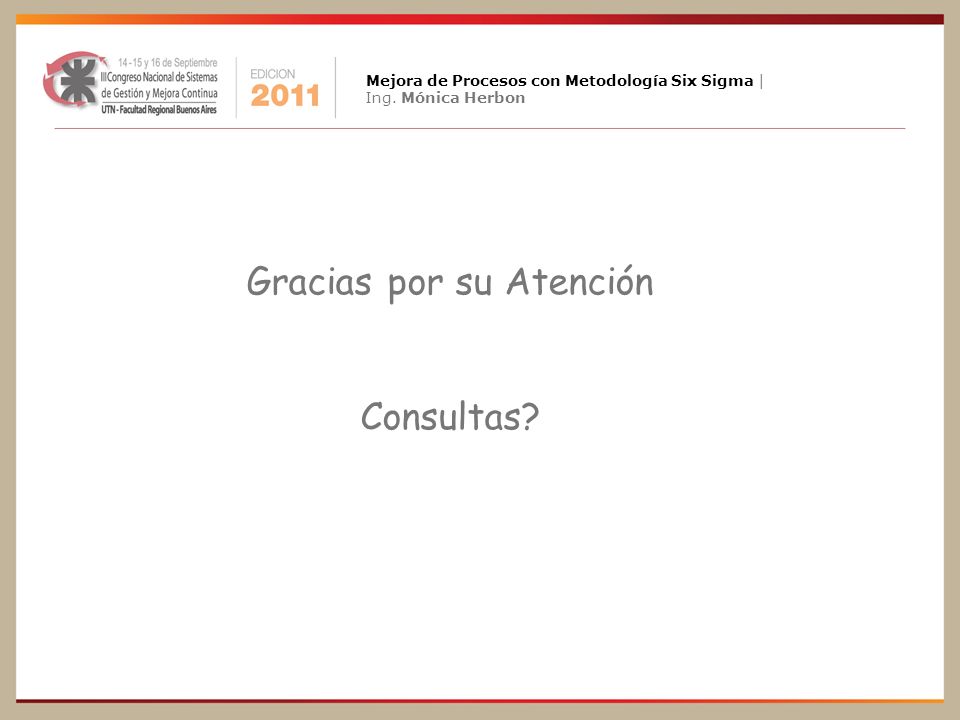 14 - 15 y 16 de Septiembre
III Congreso Nacional de Sistemas de Gestión y Mejora Continua
UTN - Facultad Regional Buenos Aires

EDICION
2011

Mejora de Procesos con Metodología Six Sigma |
Ing. Mónica Herbon

Gracias por su Atención

Consultas?